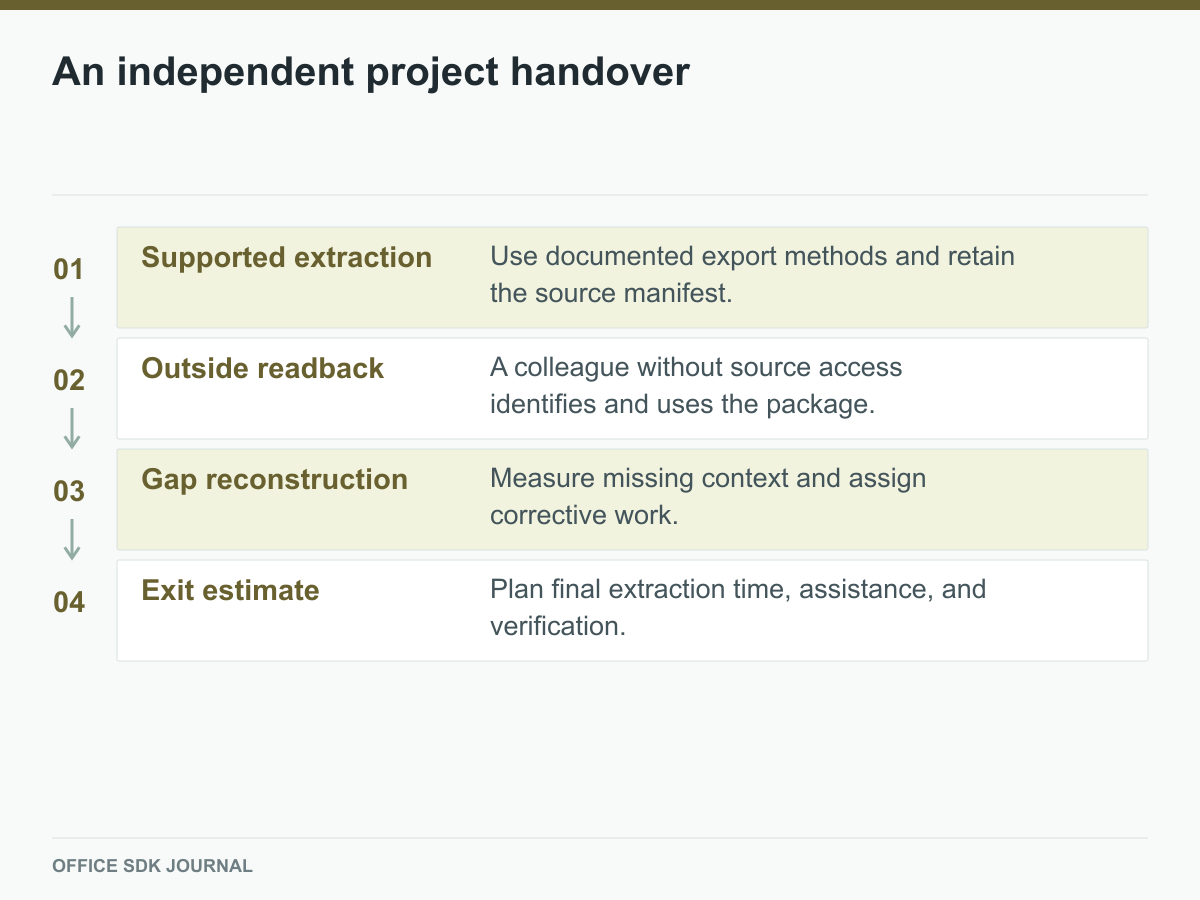 An independent project handover

01

Supported extraction

Use documented export methods and retain the source manifest.

02

Outside readback

A colleague without source access identifies and uses the package.

03

Gap reconstruction

Measure missing context and assign corrective work.

04

Exit estimate

Plan final extraction time, assistance, and verification.

OFFICE SDK JOURNAL